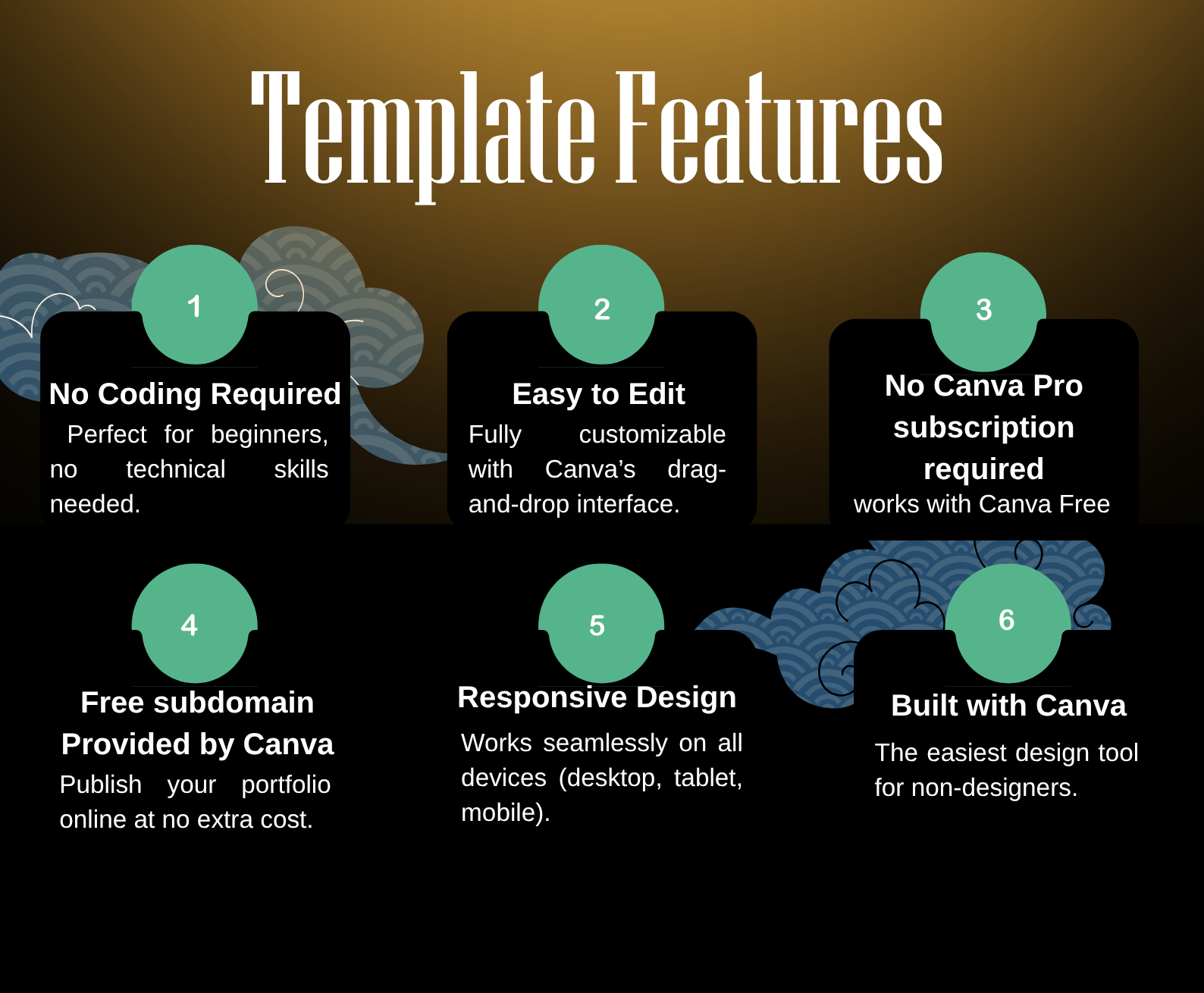 Template Features

1

No Coding Required

Perfect for beginners, no technical skills needed.

2

Easy to Edit

Fully customizable with Canva's drag-and-drop interface.

3

No Canva Pro subscription required

works with Canva Free

4

Free subdomain Provided by Canva

Publish your portfolio online at no extra cost.

5

Responsive Design

Works seamlessly on all devices (desktop, tablet, mobile).

6

Built with Canva

The easiest design tool for non-designers.